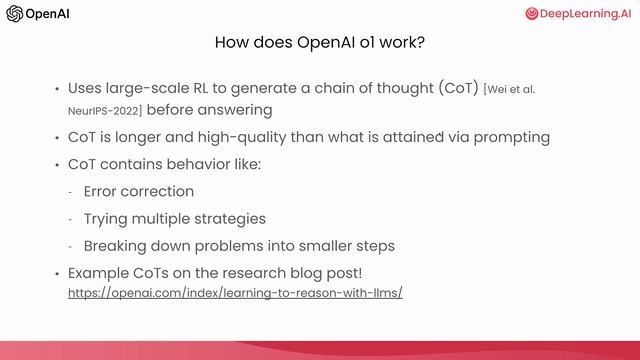 OpenAI

DeepLearning.AI

How does OpenAI o1 work?

• Uses large-scale RL to generate a chain of thought (CoT) [Wei et al. NeurIPS-2022] before answering

• CoT is longer and high-quality than what is attained via prompting

• CoT contains behavior like:

- Error correction

- Trying multiple strategies

- Breaking down problems into smaller steps

• Example CoTs on the research blog post!
https://openai.com/index/learning-to-reason-with-llms/